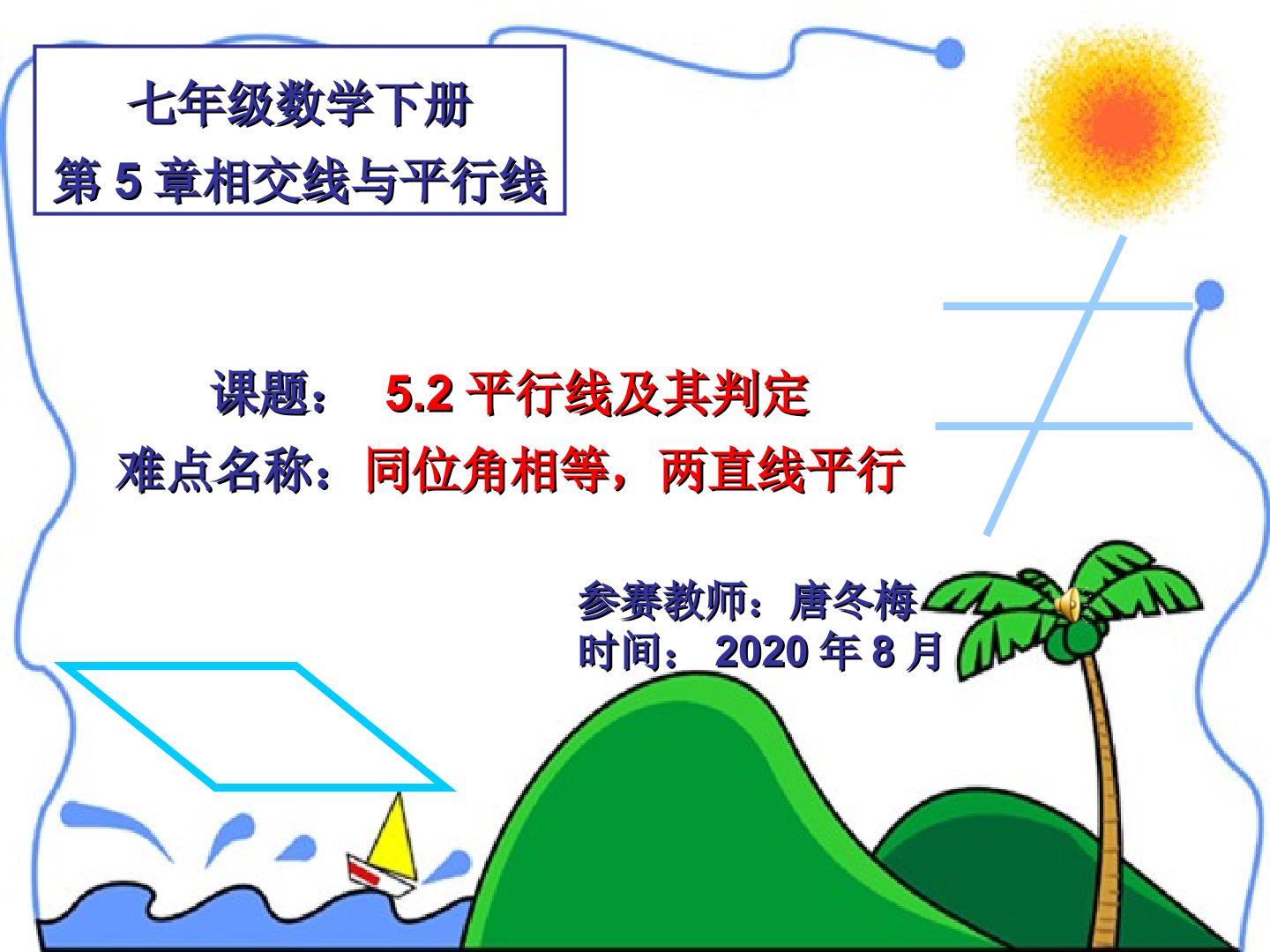 七年级数学下册
第5章相交线与平行线

课题： 5.2平行线及其判定
难点名称：同位角相等，两直线平行

参赛教师：唐冬梅
时间： 2020年8月